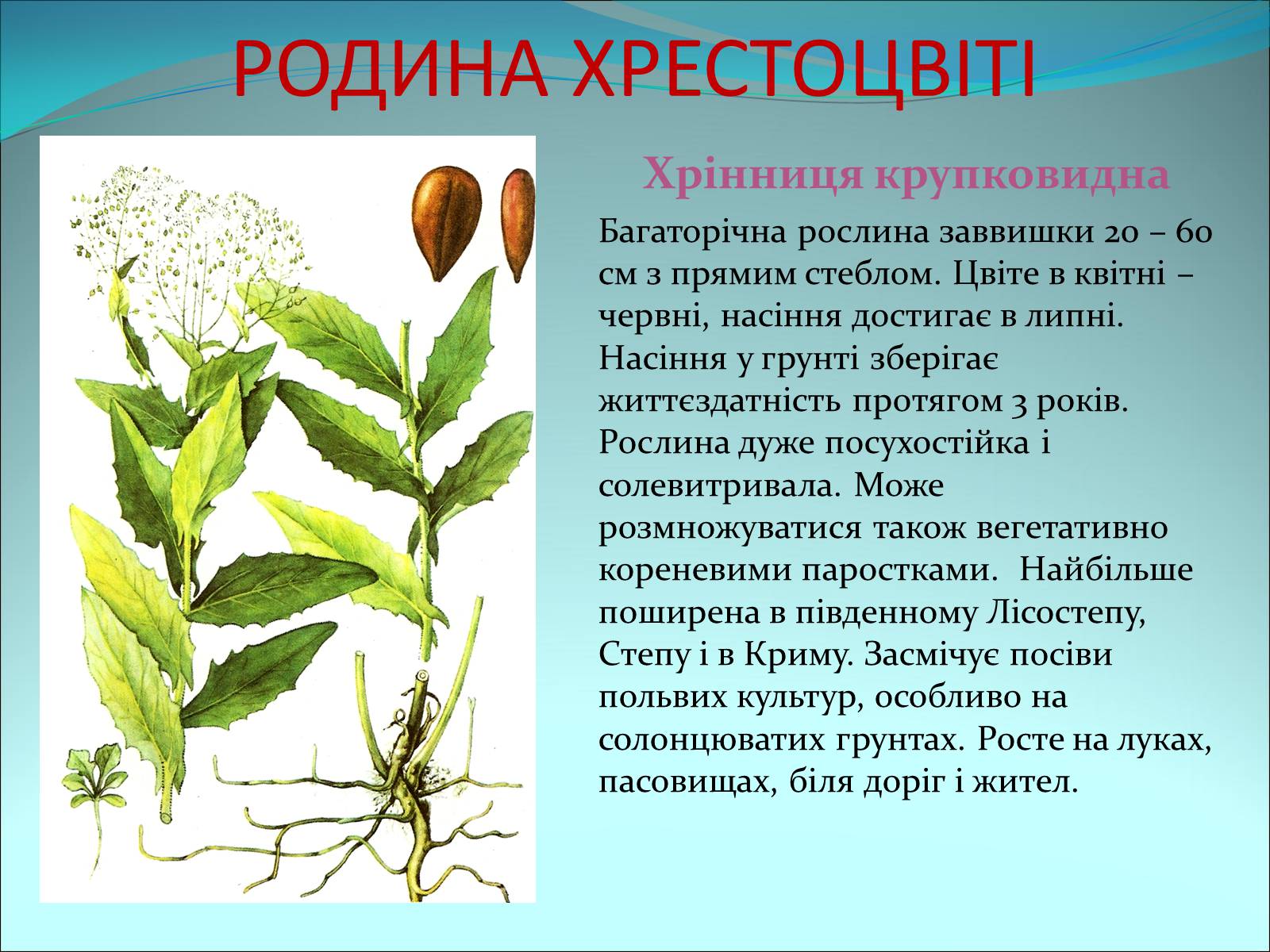 РОДИНА ХРЕСТОЦВІТІ

Хрінниця крупковидна

Багаторічна рослина заввишки 20 – 60 см з прямим стеблом. Цвіте в квітні – червні, насіння достигає в липні. Насіння у грунті зберігає життєздатність протягом 3 років. Рослина дуже посухостійка і солевитривала. Може розмножуватися також вегетативно кореневими паростками. Найбільше поширена в південному Лісостепу, Степу і в Криму. Засмічує посіви польвих культур, особливо на солонцюватих грунтах. Росте на луках, пасовищах, біля доріг і жител.